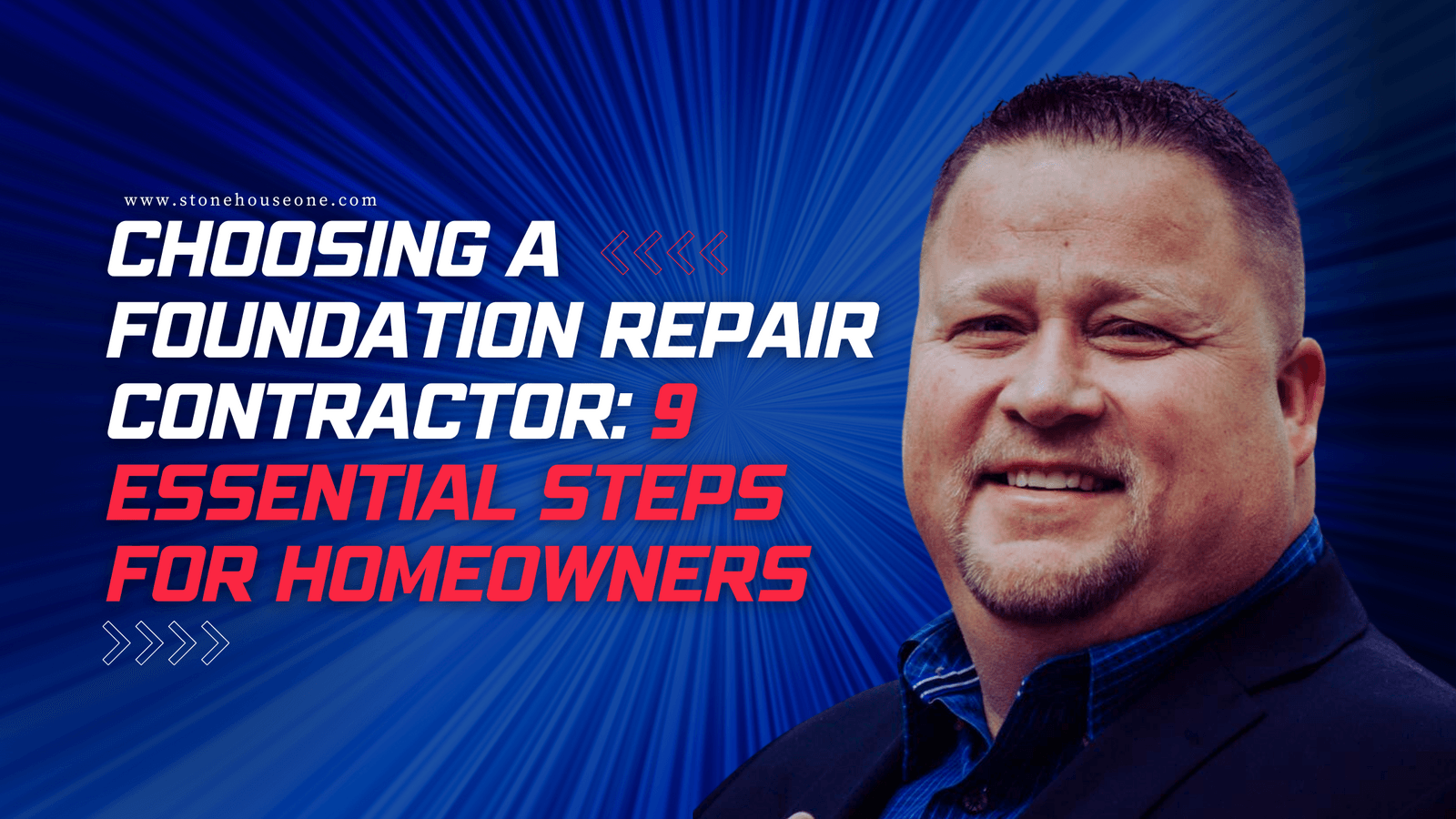 www.stonehouseone.com

CHOOSING A FOUNDATION REPAIR CONTRACTOR: 9 ESSENTIAL STEPS FOR HOMEOWNERS